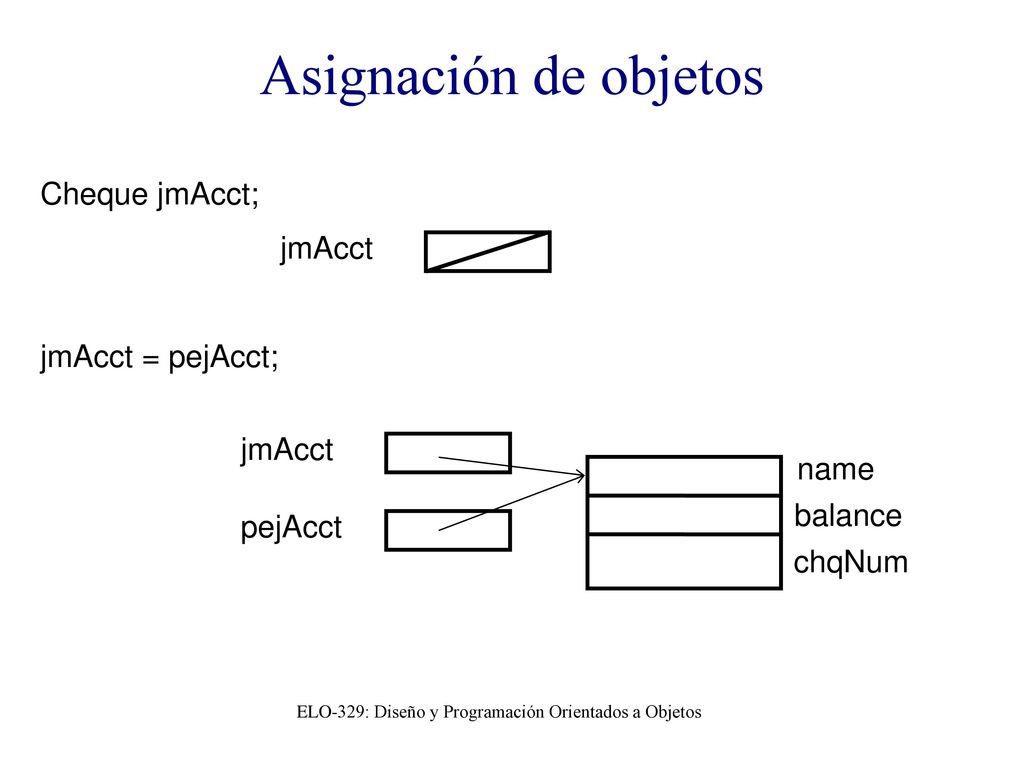 Asignación de objetos

Cheque jmAcct;

jmAcct

jmAcct = pejAcct;

jmAcct

pejAcct

name

balance

chqNum

ELO-329: Diseño y Programación Orientados a Objetos